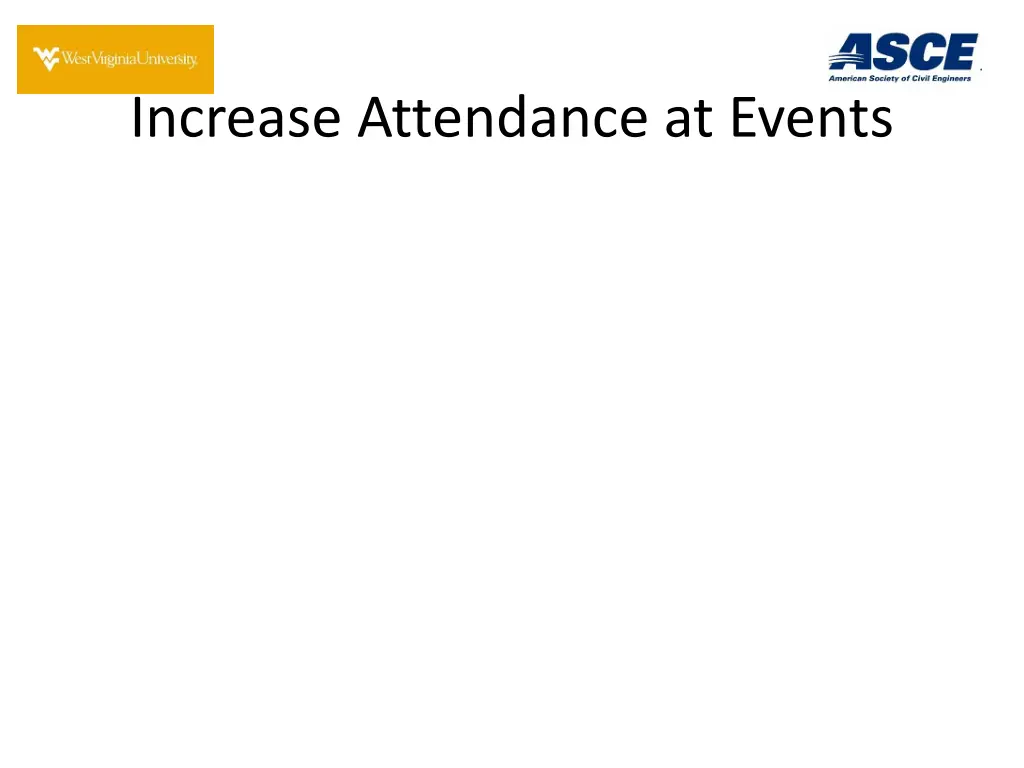 WestVirginiaUniversity.

ASCE
American Society of Civil Engineers

Increase Attendance at Events